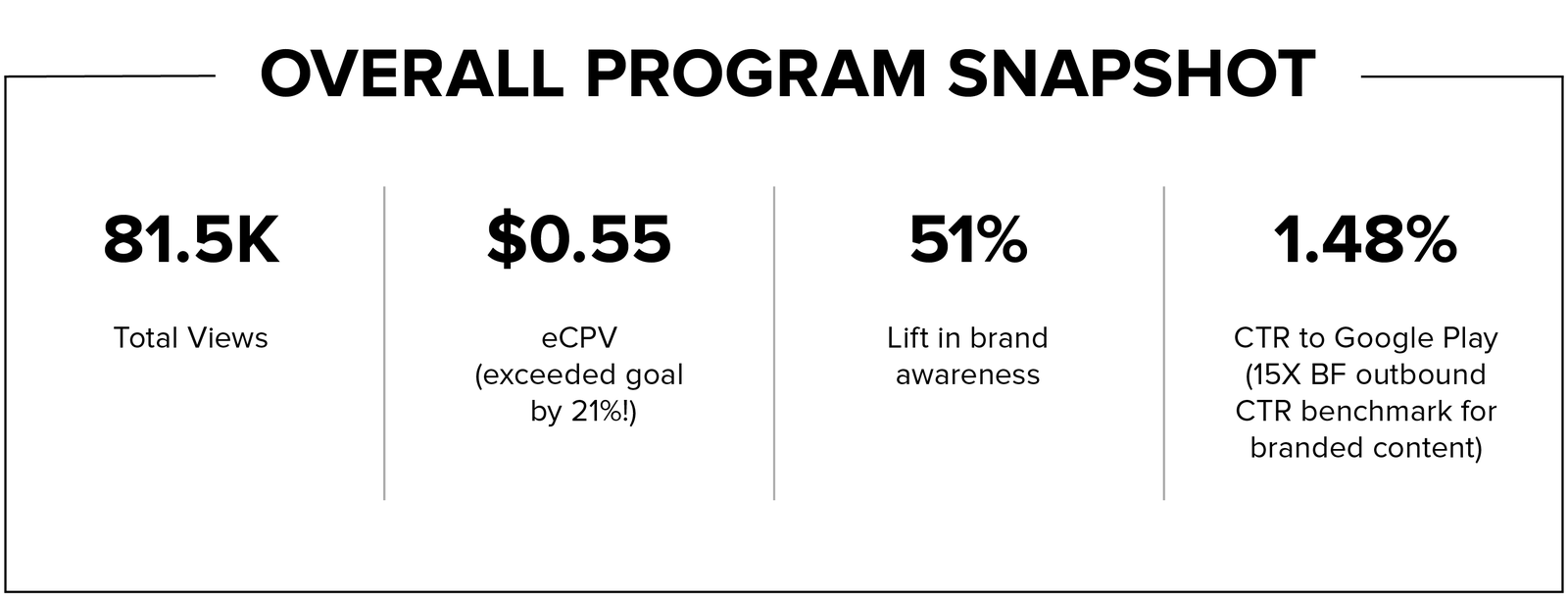 OVERALL PROGRAM SNAPSHOT

81.5K

Total Views

$0.55

eCPV (exceeded goal by 21%!)

51%

Lift in brand awareness

1.48%

CTR to Google Play (15X BF outbound CTR benchmark for branded content)